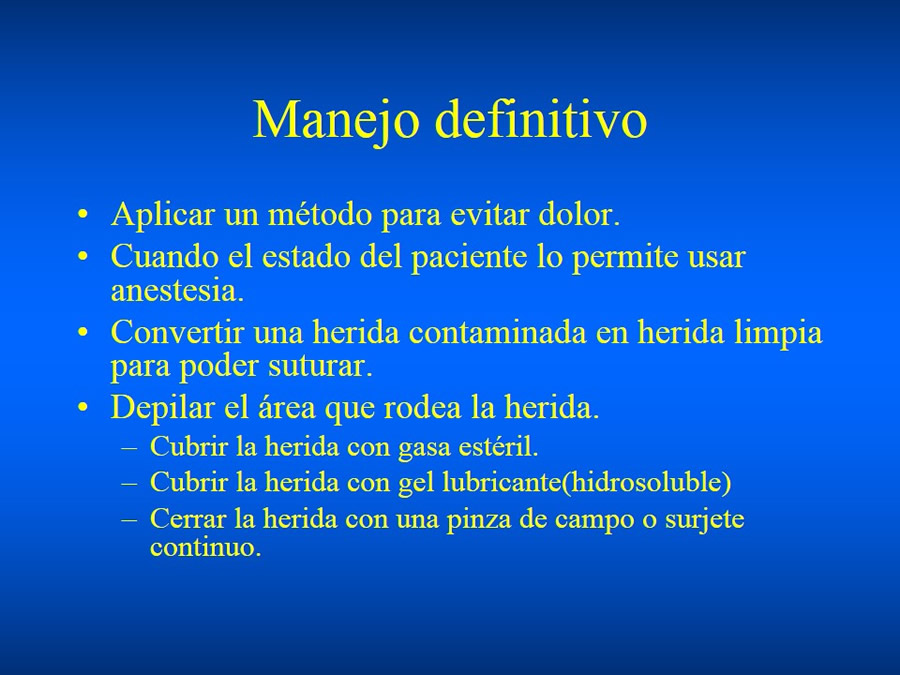 Manejo definitivo

• Aplicar un método para evitar dolor.
• Cuando el estado del paciente lo permite usar anestesia.
• Convertir una herida contaminada en herida limpia para poder suturar.
• Depilar el área que rodea la herida.
 – Cubrir la herida con gasa estéril.
 – Cubrir la herida con gel lubricante(hidrosoluble)
 – Cerrar la herida con una pinza de campo o surjete continuo.